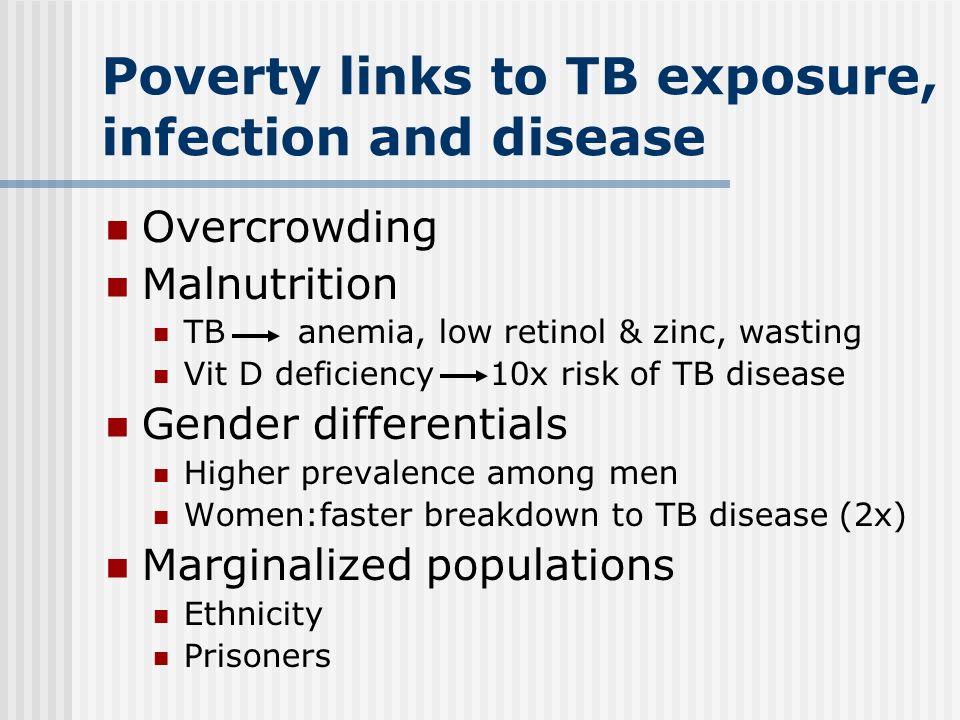 Poverty links to TB exposure, infection and disease

- Overcrowding
- Malnutrition
  - TB $\rightarrow$ anemia, low retinol & zinc, wasting
  - Vit D deficiency $\rightarrow$ 10x risk of TB disease
- Gender differentials
  - Higher prevalence among men
  - Women:faster breakdown to TB disease (2x)
- Marginalized populations
  - Ethnicity
  - Prisoners